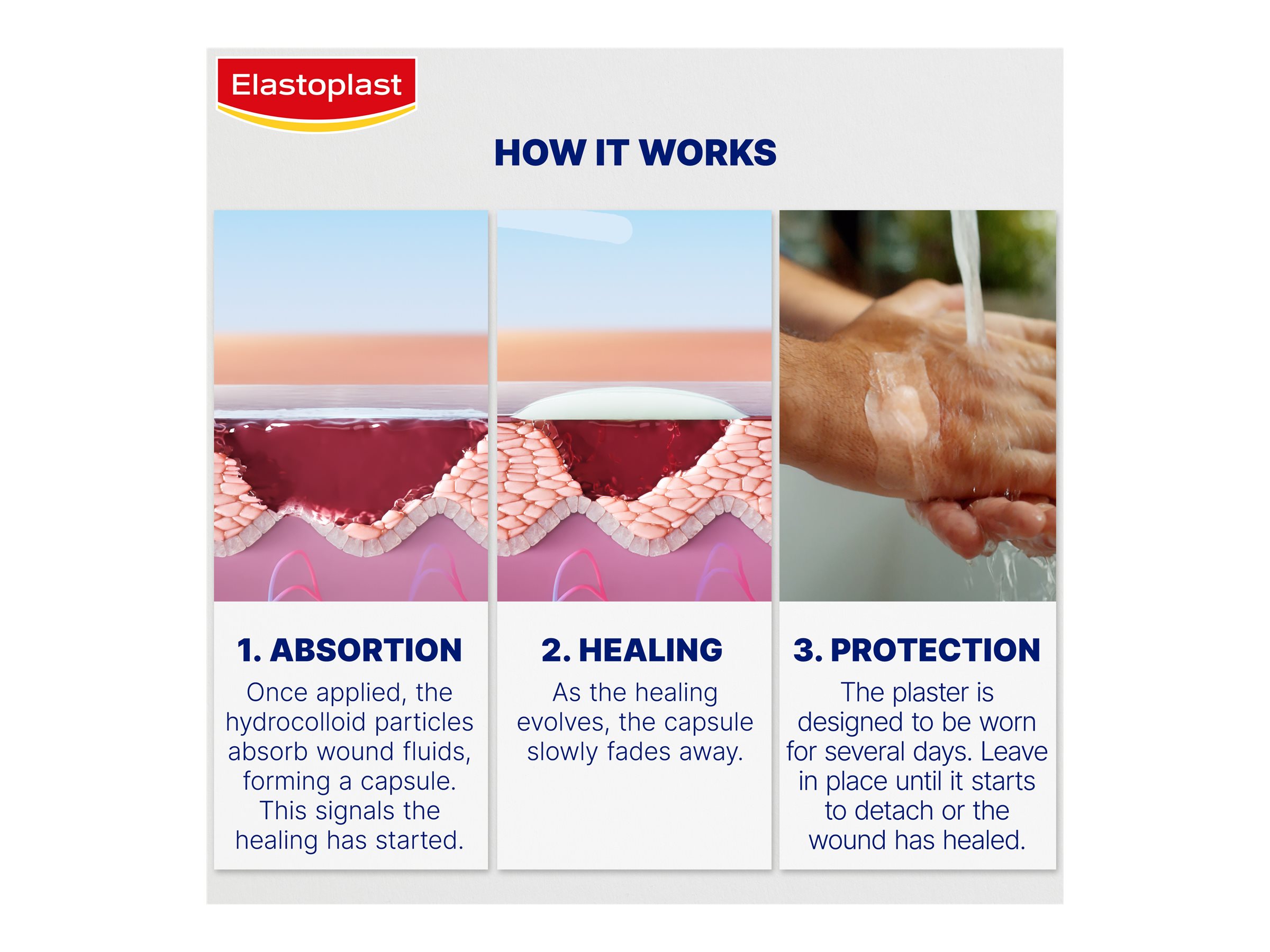 Elastoplast

HOW IT WORKS

1. ABSORTION

Once applied, the hydrocolloid particles absorb wound fluids, forming a capsule. This signals the healing has started.

2. HEALING

As the healing evolves, the capsule slowly fades away.

3. PROTECTION

The plaster is designed to be worn for several days. Leave in place until it starts to detach or the wound has healed.